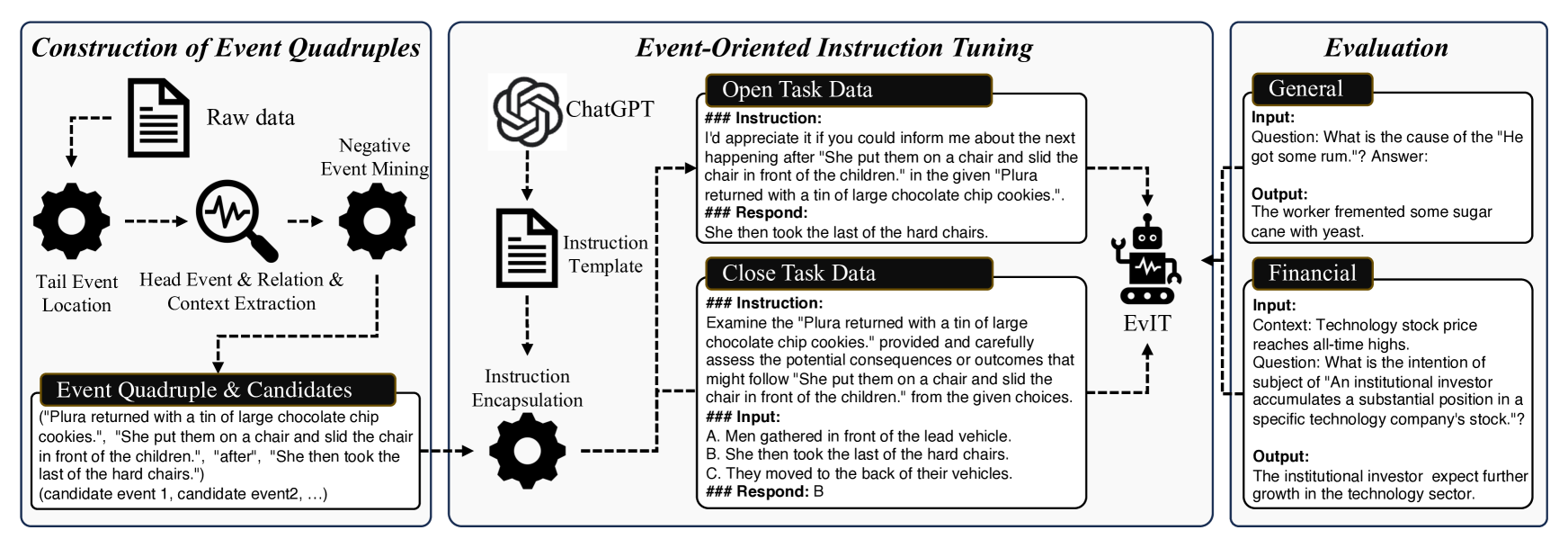 Construction of Event Quadruples

Raw data

Negative Event Mining

Tail Event Location

Head Event & Relation & Context Extraction

Event Quadruple & Candidates

("Plura returned with a tin of large chocolate chip cookies.", "She put them on a chair and slid the chair in front of the children.", "after", "She then took the last of the hard chairs.")
(candidate event 1, candidate event2, …)

Event-Oriented Instruction Tuning

ChatGPT

Instruction Template

Instruction Encapsulation

Open Task Data

### Instruction:
I'd appreciate it if you could inform me about the next happening after "She put them on a chair and slid the chair in front of the children." in the given "Plura returned with a tin of large chocolate chip cookies.".
### Respond:
She then took the last of the hard chairs.

Close Task Data

### Instruction:
Examine the "Plura returned with a tin of large chocolate chip cookies." provided and carefully assess the potential consequences or outcomes that might follow "She put them on a chair and slid the chair in front of the children." from the given choices.
### Input:
A. Men gathered in front of the lead vehicle.
B. She then took the last of the hard chairs.
C. They moved to the back of their vehicles.
### Respond: B

EvIT

Evaluation

General

Input:
Question: What is the cause of the "He got some rum."? Answer:

Output:
The worker fremented some sugar cane with yeast.

Financial

Input:
Context: Technology stock price reaches all-time highs.
Question: What is the intention of subject of "An institutional investor accumulates a substantial position in a specific technology company's stock."?

Output:
The institutional investor expect further growth in the technology sector.